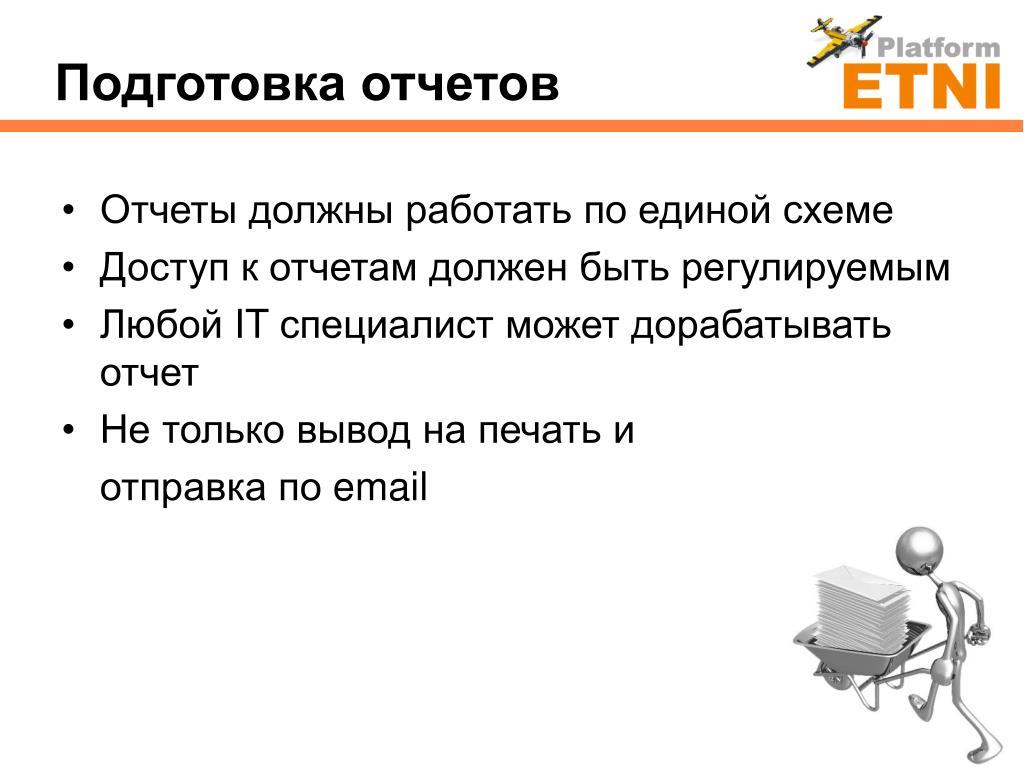 Подготовка отчетов

Platform
ETNI

• Отчеты должны работать по единой схеме
• Доступ к отчетам должен быть регулируемым
• Любой IT специалист может дорабатывать отчет
• Не только вывод на печать и

отправка по email